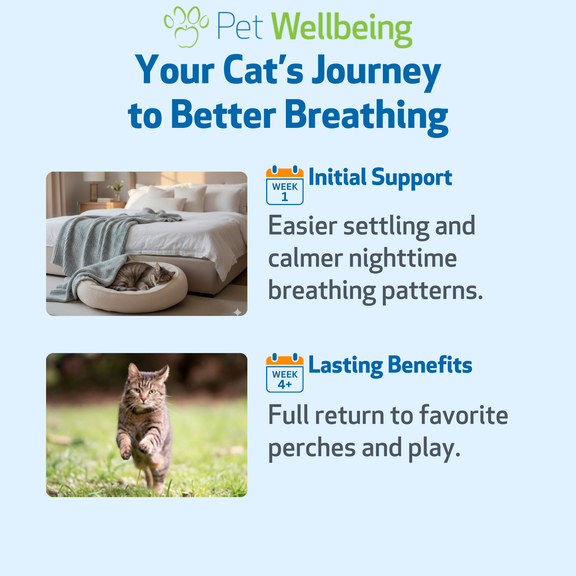 Pet Wellbeing

Your Cat's Journey to Better Breathing

WEEK 1

Initial Support

Easier settling and calmer nighttime breathing patterns.

WEEK 4+

Lasting Benefits

Full return to favorite perches and play.